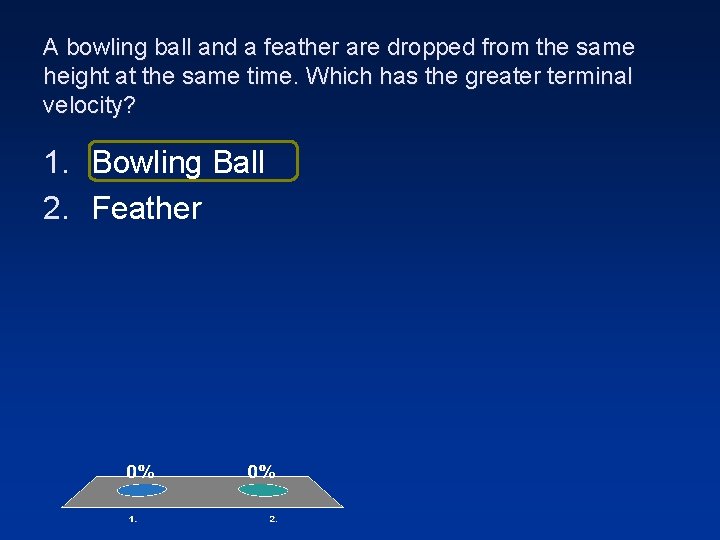 A bowling ball and a feather are dropped from the same height at the same time. Which has the greater terminal velocity?

1. Bowling Ball
2. Feather

0%
0%
1.
2.